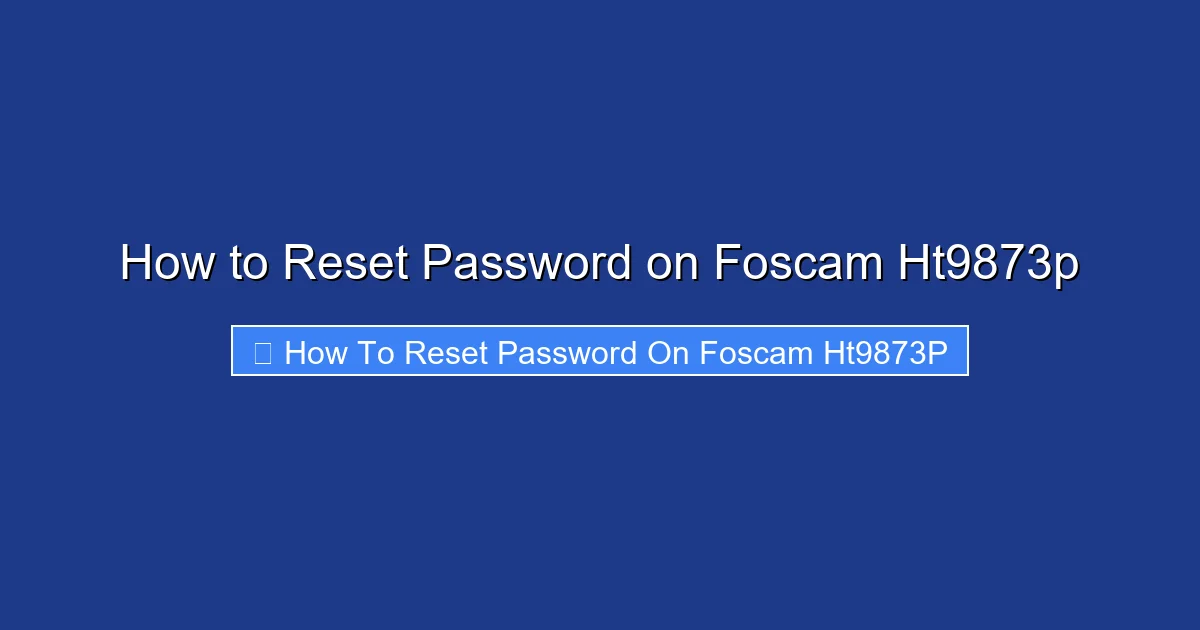 How to Reset Password on Foscam Ht9873p

How To Reset Password On Foscam Ht9873P